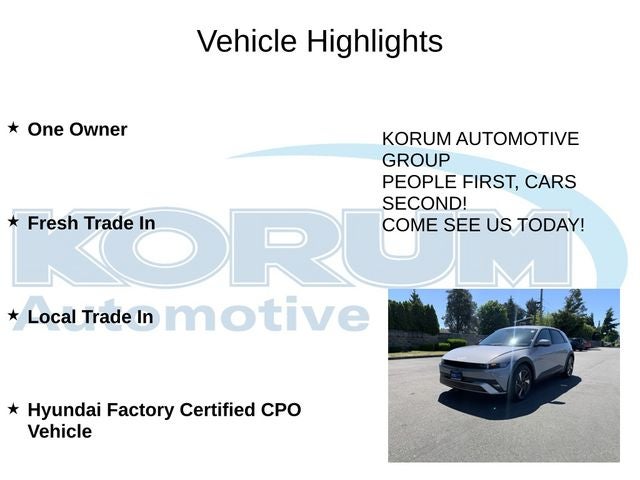 Vehicle Highlights

★ One Owner

★ Fresh Trade In

★ Local Trade In

★ Hyundai Factory Certified CPO Vehicle

KORUM AUTOMOTIVE GROUP
PEOPLE FIRST, CARS SECOND!
COME SEE US TODAY!

KORUM
Automotive